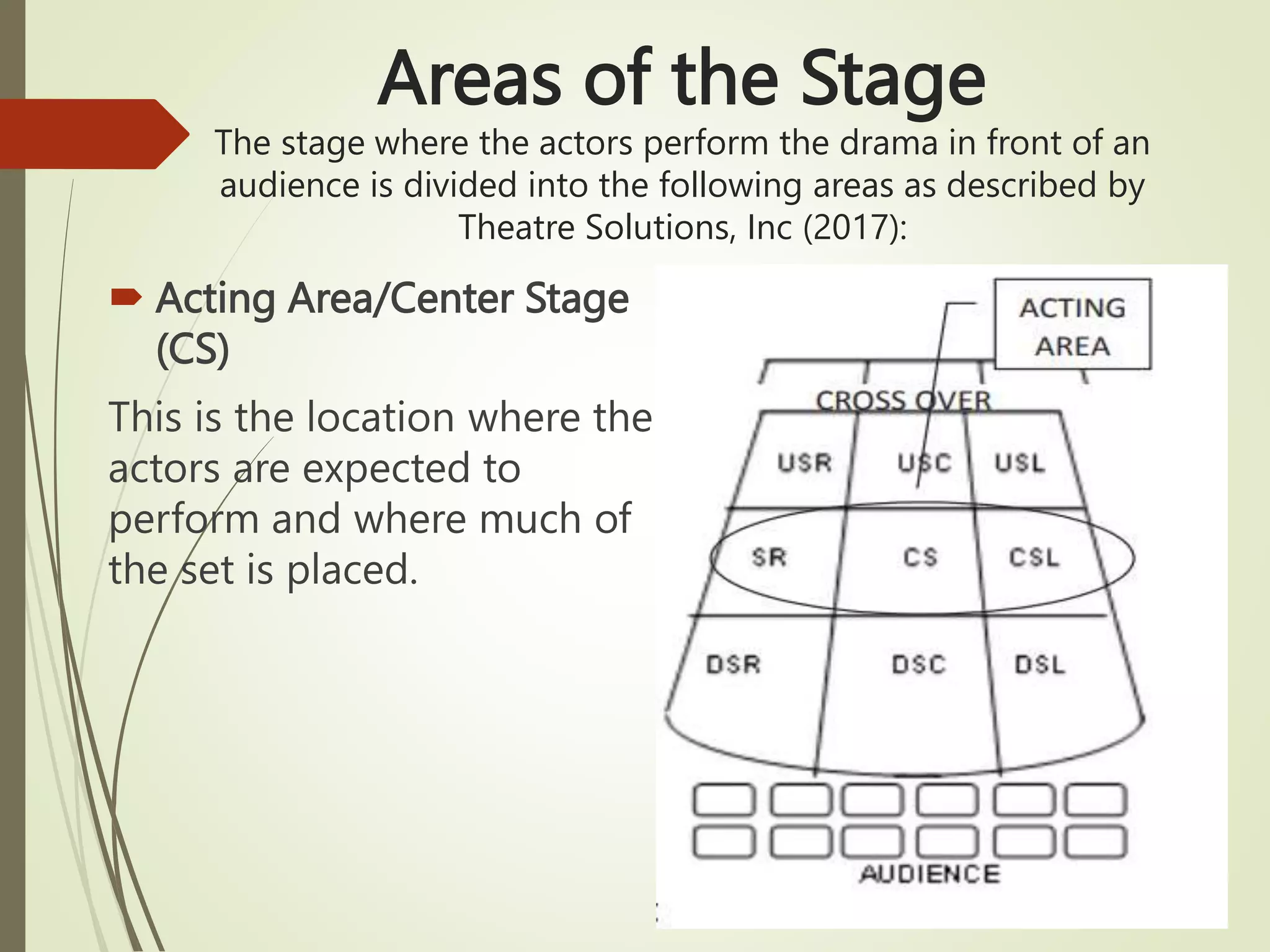 Areas of the Stage

The stage where the actors perform the drama in front of an audience is divided into the following areas as described by Theatre Solutions, Inc (2017):

Acting Area/Center Stage (CS)

This is the location where the actors are expected to perform and where much of the set is placed.

ACTING AREA

CROSS OVER

USR USC USL

SR CS CSL

DSR DSC DSL

AUDIENCE